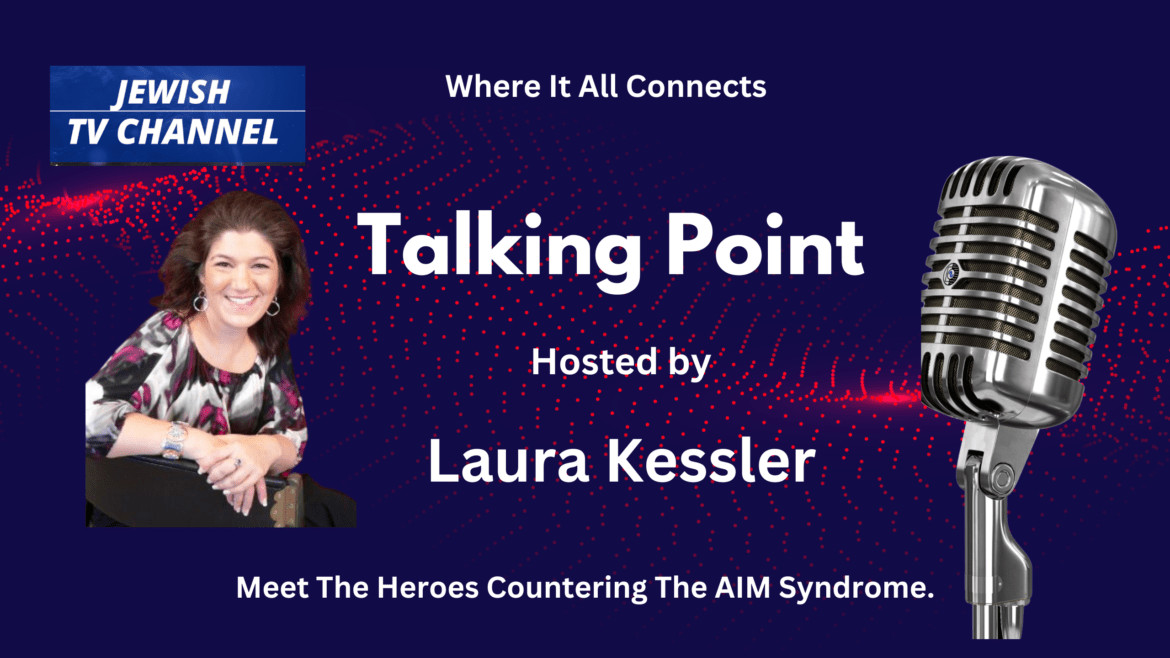 JEWISH
TV CHANNEL

Where It All Connects

Talking Point

Hosted by

Laura Kessler

Meet The Heroes Countering The AIM Syndrome.